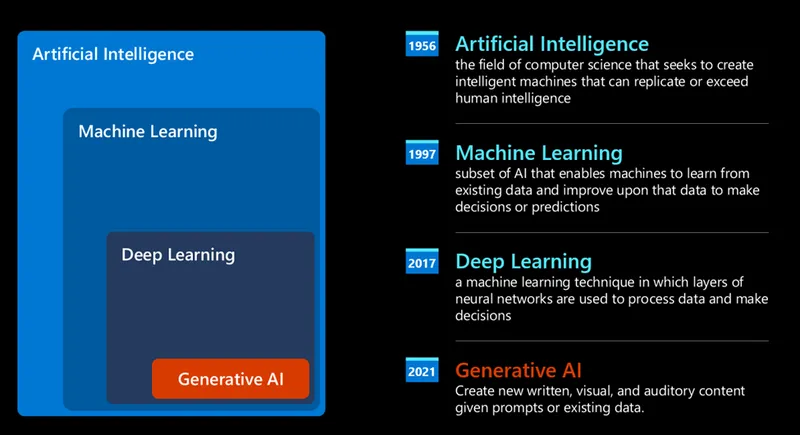 Artificial Intelligence

Machine Learning

Deep Learning

Generative AI

1956 Artificial Intelligence
the field of computer science that seeks to create intelligent machines that can replicate or exceed human intelligence

1997 Machine Learning
subset of AI that enables machines to learn from existing data and improve upon that data to make decisions or predictions

2017 Deep Learning
a machine learning technique in which layers of neural networks are used to process data and make decisions

2021 Generative AI
Create new written, visual, and auditory content given prompts or existing data.